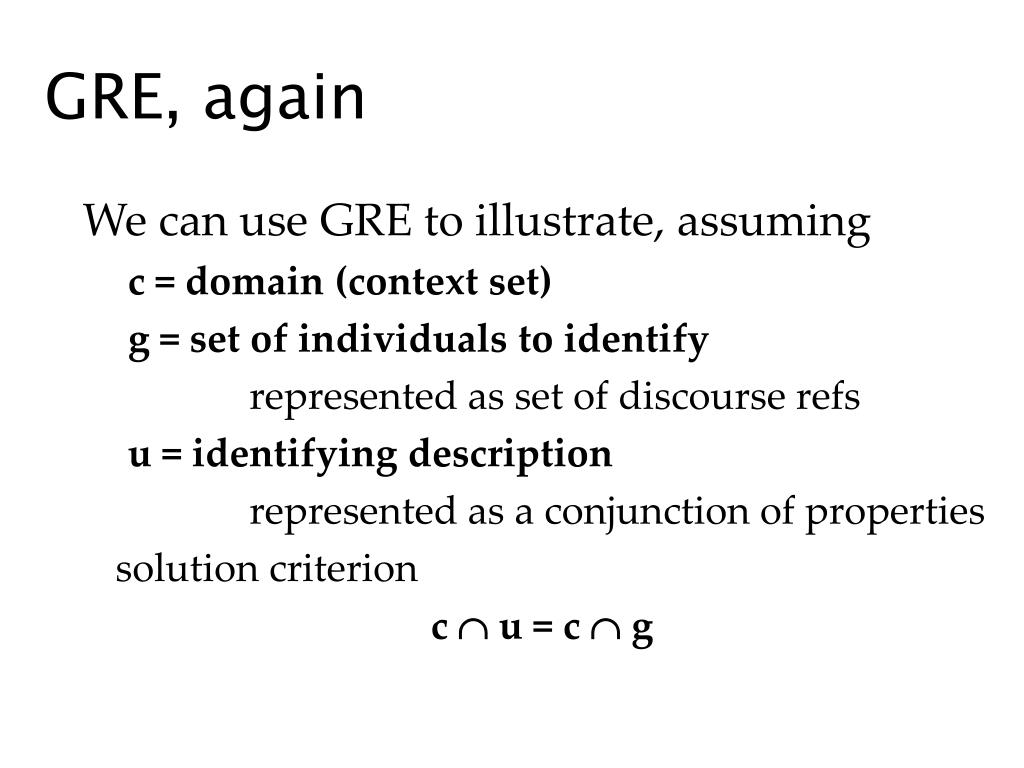 GRE, again

We can use GRE to illustrate, assuming

c = domain (context set)

g = set of individuals to identify

represented as set of discourse refs

u = identifying description

represented as a conjunction of properties

solution criterion

$c \cap u = c \cap g$